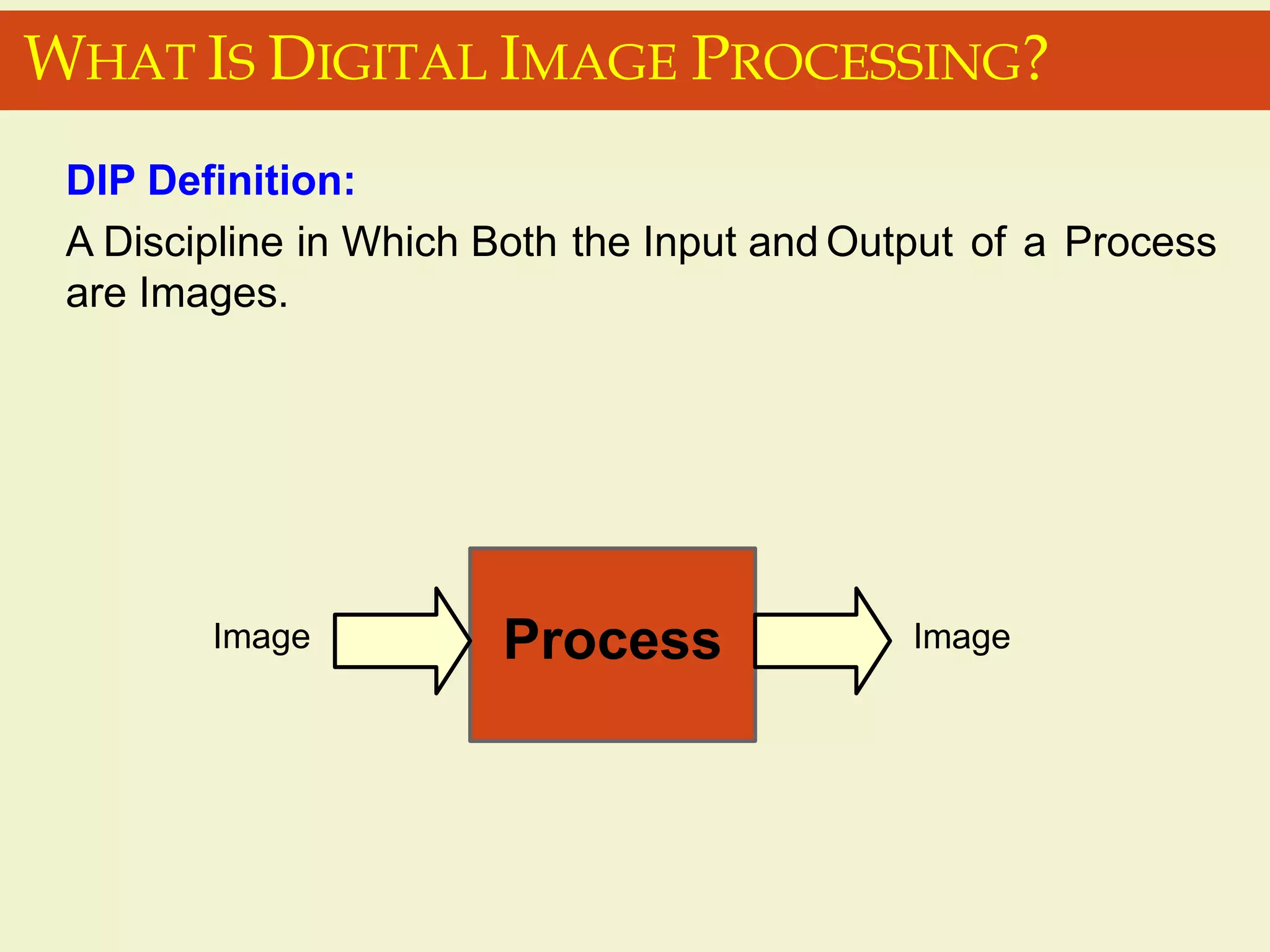 WHAT IS DIGITAL IMAGE PROCESSING?

DIP Definition:

A Discipline in Which Both the Input and Output of a Process are Images.

Image

Process

Image